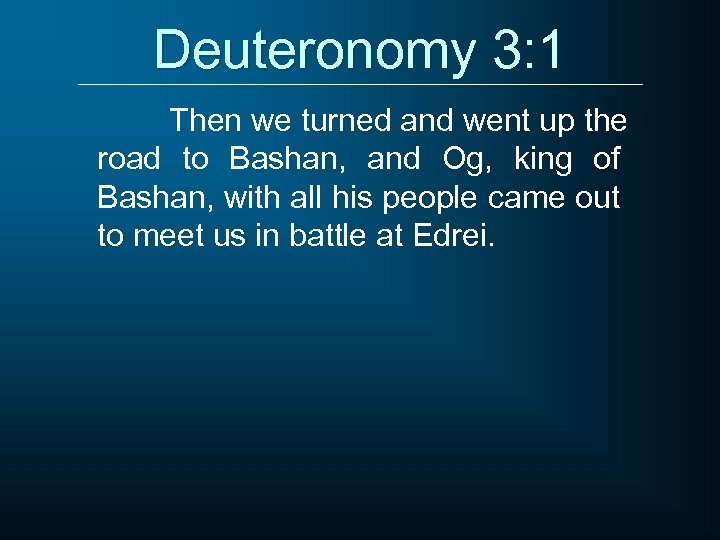 Deuteronomy 3:1

Then we turned and went up the road to Bashan, and Og, king of Bashan, with all his people came out to meet us in battle at Edrei.